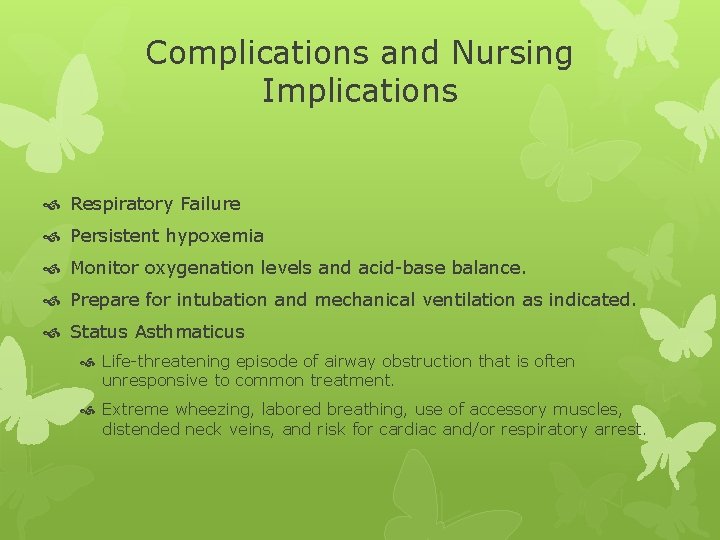 Complications and Nursing Implications

Respiratory Failure

Persistent hypoxemia

Monitor oxygenation levels and acid-base balance.

Prepare for intubation and mechanical ventilation as indicated.

Status Asthmaticus

Life-threatening episode of airway obstruction that is often unresponsive to common treatment.

Extreme wheezing, labored breathing, use of accessory muscles, distended neck veins, and risk for cardiac and/or respiratory arrest.